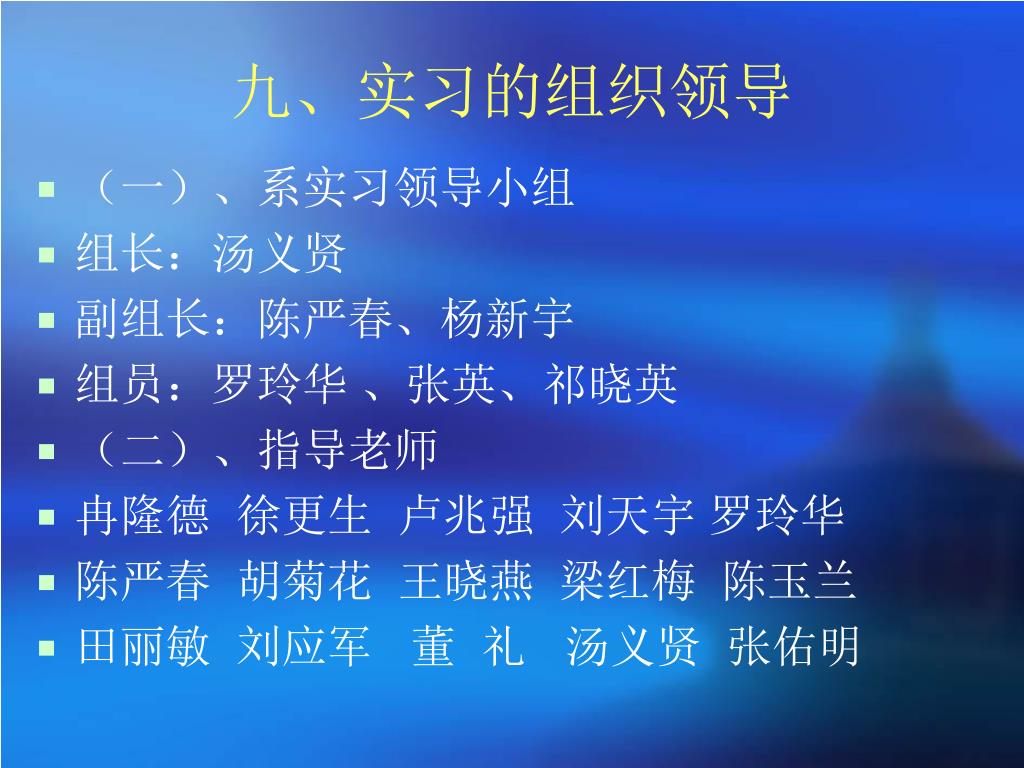 九、实习的组织领导

（一）、系实习领导小组

组长：汤义贤

副组长：陈严春、杨新宇

组员：罗玲华 、张英、祁晓英

（二）、指导老师

冉隆德 徐更生 卢兆强 刘天宇 罗玲华

陈严春 胡菊花 王晓燕 梁红梅 陈玉兰

田丽敏 刘应军 董 礼 汤义贤 张佑明